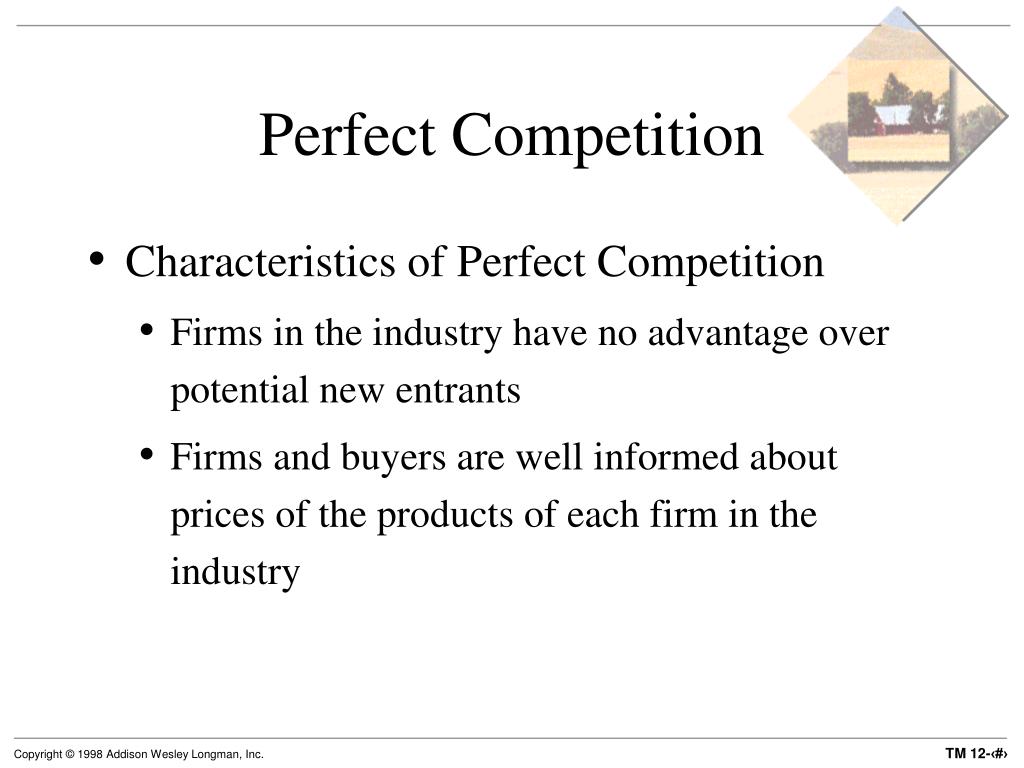 Perfect Competition

• Characteristics of Perfect Competition

• Firms in the industry have no advantage over potential new entrants

• Firms and buyers are well informed about prices of the products of each firm in the industry

Copyright © 1998 Addison Wesley Longman, Inc.

TM 12-‹#›